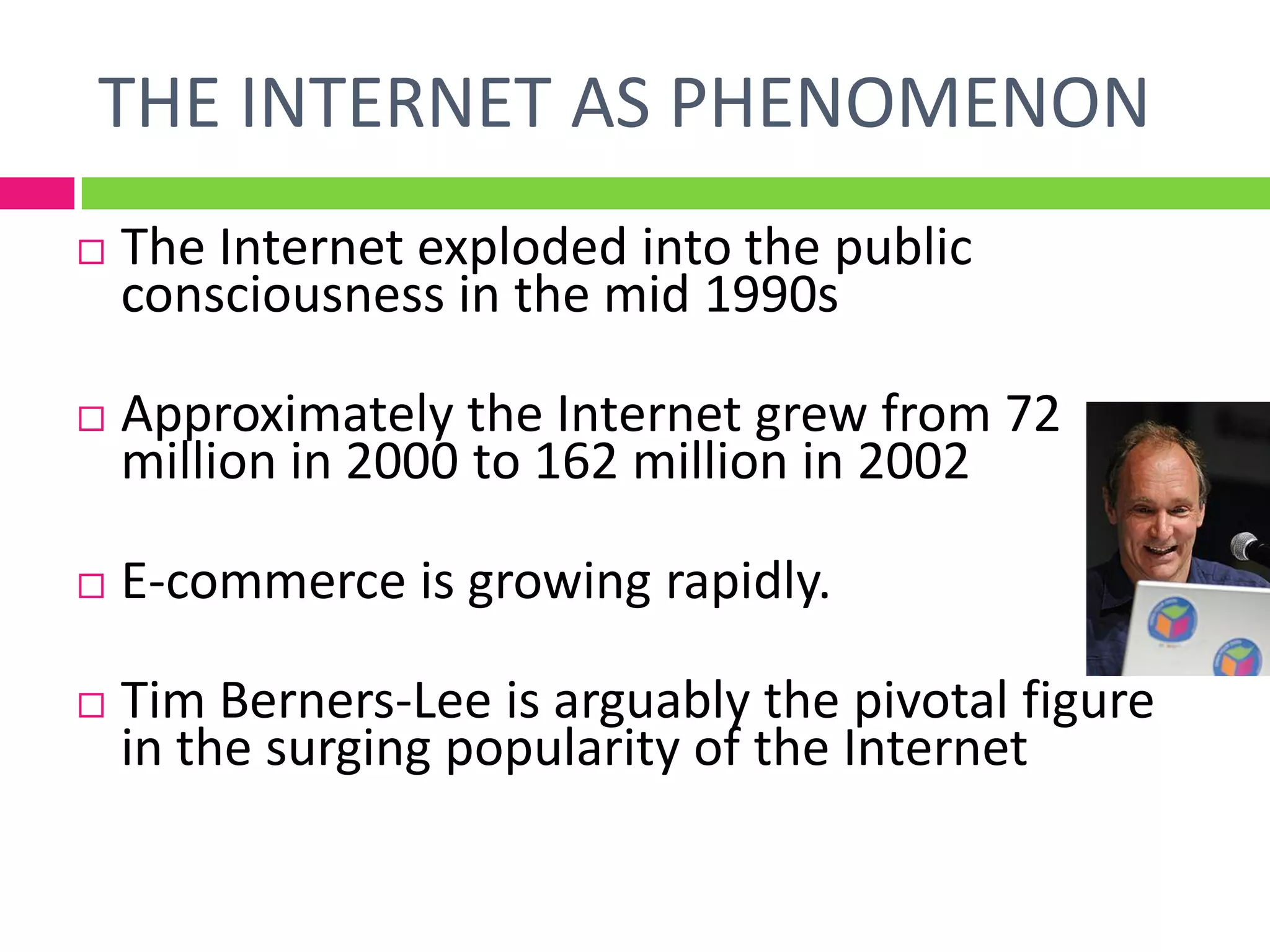 THE INTERNET AS PHENOMENON

□ The Internet exploded into the public consciousness in the mid 1990s

□ Approximately the Internet grew from 72 million in 2000 to 162 million in 2002

□ E-commerce is growing rapidly.

□ Tim Berners-Lee is arguably the pivotal figure in the surging popularity of the Internet